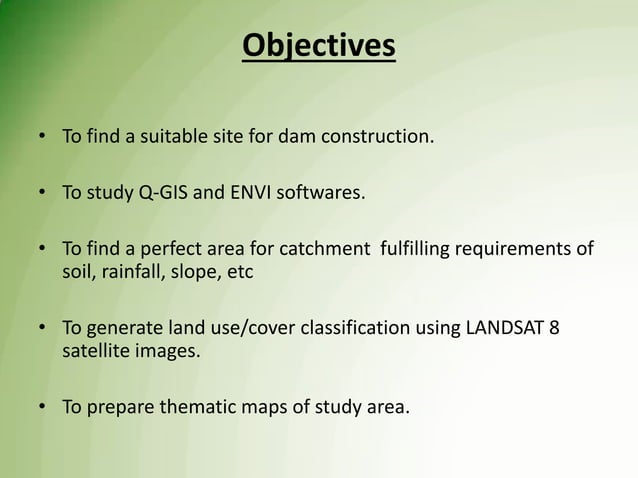 Objectives

• To find a suitable site for dam construction.

• To study Q-GIS and ENVI softwares.

• To find a perfect area for catchment fulfilling requirements of soil, rainfall, slope, etc

• To generate land use/cover classification using LANDSAT 8 satellite images.

• To prepare thematic maps of study area.